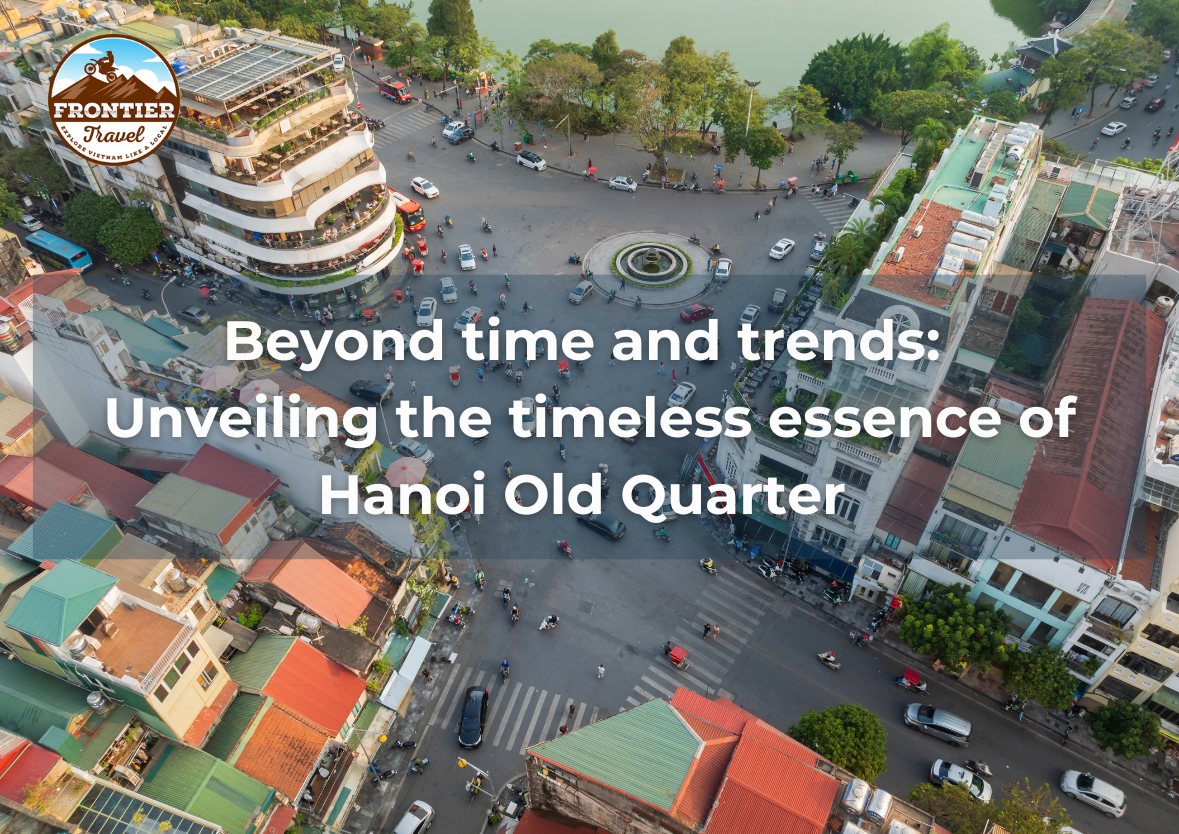 FRONTIER
Travel
EXPLORE VIETNAM LIKE A LOCAL

Beyond time and trends: Unveiling the timeless essence of Hanoi Old Quarter